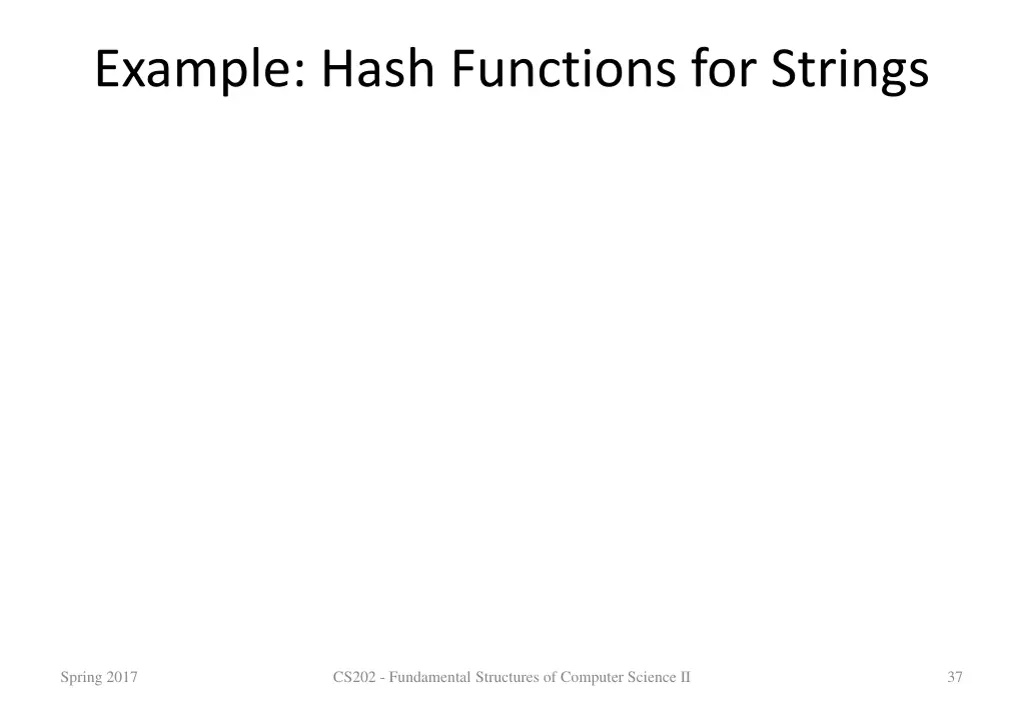 Example: Hash Functions for Strings

Spring 2017

CS202 - Fundamental Structures of Computer Science II

37